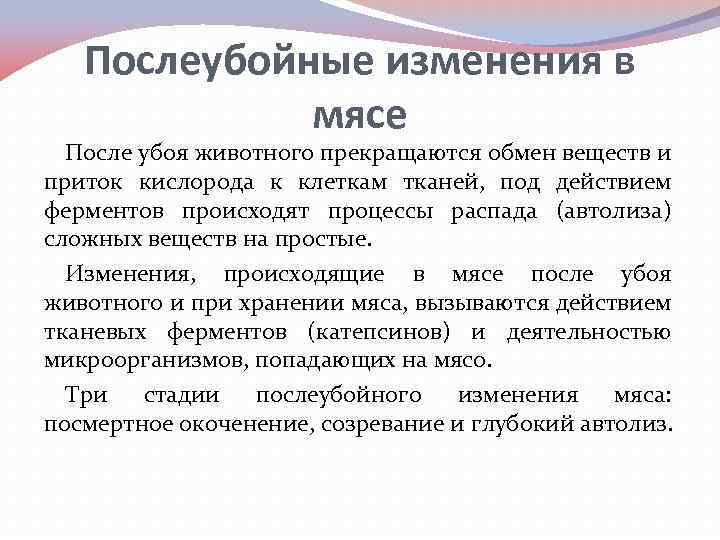 Послеубойные изменения в мясе

После убоя животного прекращаются обмен веществ и приток кислорода к клеткам тканей, под действием ферментов происходят процессы распада (автолиза) сложных веществ на простые.

Изменения, происходящие в мясе после убоя животного и при хранении мяса, вызываются действием тканевых ферментов (катепсинов) и деятельностью микроорганизмов, попадающих на мясо.

Три стадии послеубойного изменения мяса: посмертное окоченение, созревание и глубокий автолиз.